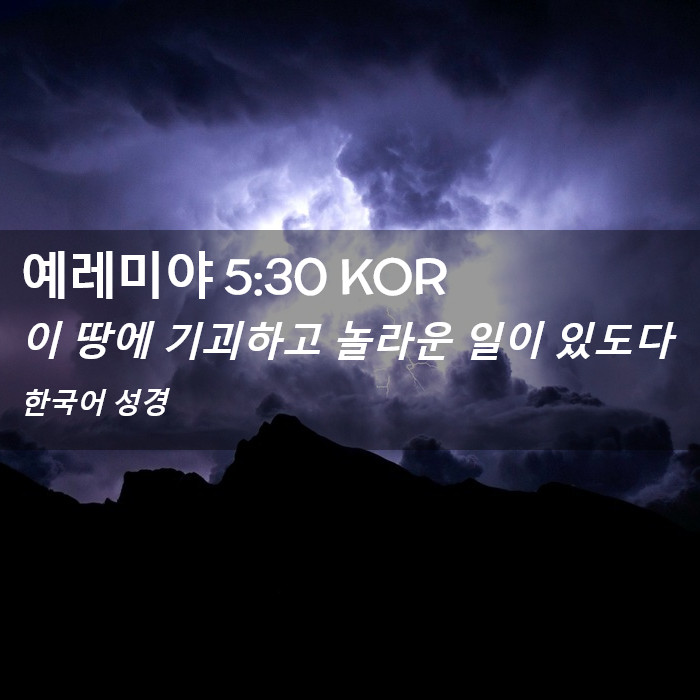 예레미야 5:30 KOR

이 땅에 기괴하고 놀라운 일이 있도다

한국어 성경